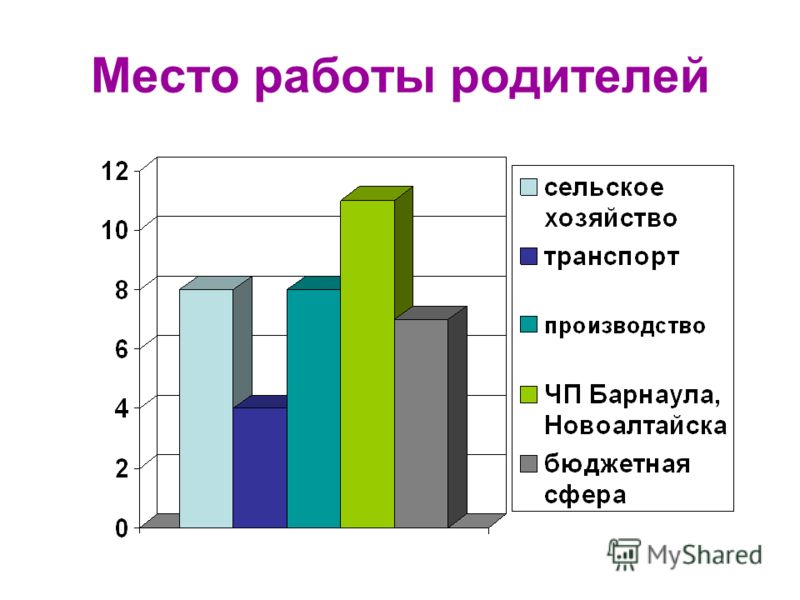 Место работы родителей

12
10
8
6
4
2
0

сельское хозяйство
транспорт
производство
ЧП Барнаула, Новоалтайска
бюджетная сфера

MyShared